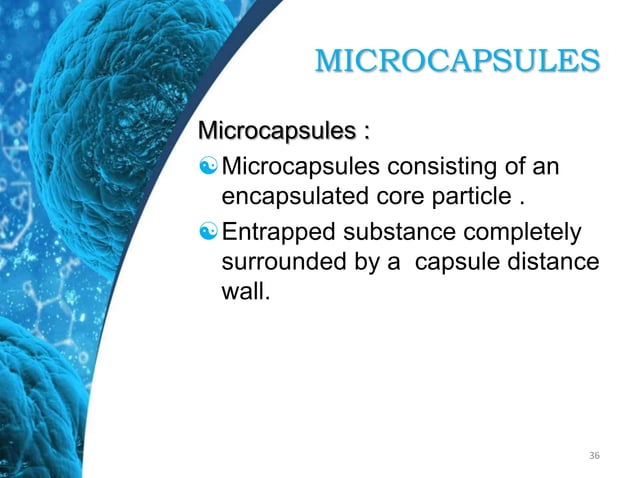 MICROCAPSULES

Microcapsules :

Microcapsules consisting of an encapsulated core particle .

Entrapped substance completely surrounded by a capsule distance wall.

36